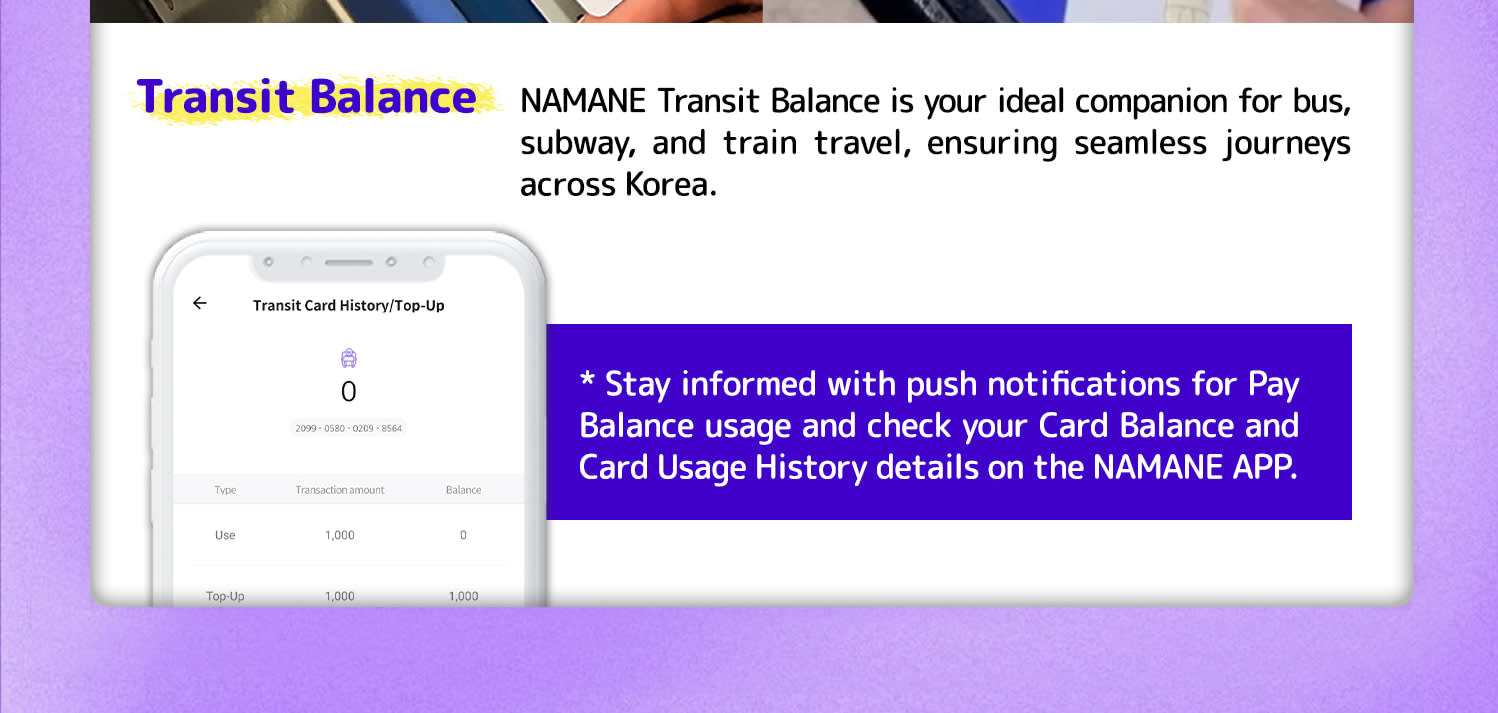 Transit Balance

NAMANE Transit Balance is your ideal companion for bus, subway, and train travel, ensuring seamless journeys across Korea.

Transit Card History/Top-Up

0

2099 - 0580 - 0209 - 8564

| Type | Transaction amount | Balance |
|---|---|---|
| Use | 1,000 | 0 |
| Top-Up | 1,000 | 1,000 |

* Stay informed with push notifications for Pay Balance usage and check your Card Balance and Card Usage History details on the NAMANE APP.